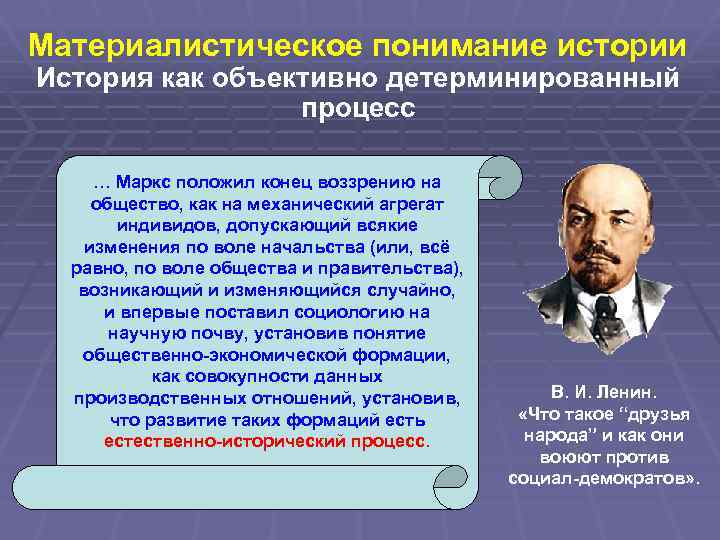 Материалистическое понимание истории
История как объективно детерминированный процесс

… Маркс положил конец воззрению на общество, как на механический агрегат индивидов, допускающий всякие изменения по воле начальства (или, всё равно, по воле общества и правительства), возникающий и изменяющийся случайно, и впервые поставил социологию на научную почву, установив понятие общественно-экономической формации, как совокупности данных производственных отношений, установив, что развитие таких формаций есть естественно-исторический процесс.

В. И. Ленин.
«Что такое “друзья народа” и как они воюют против социал-демократов».